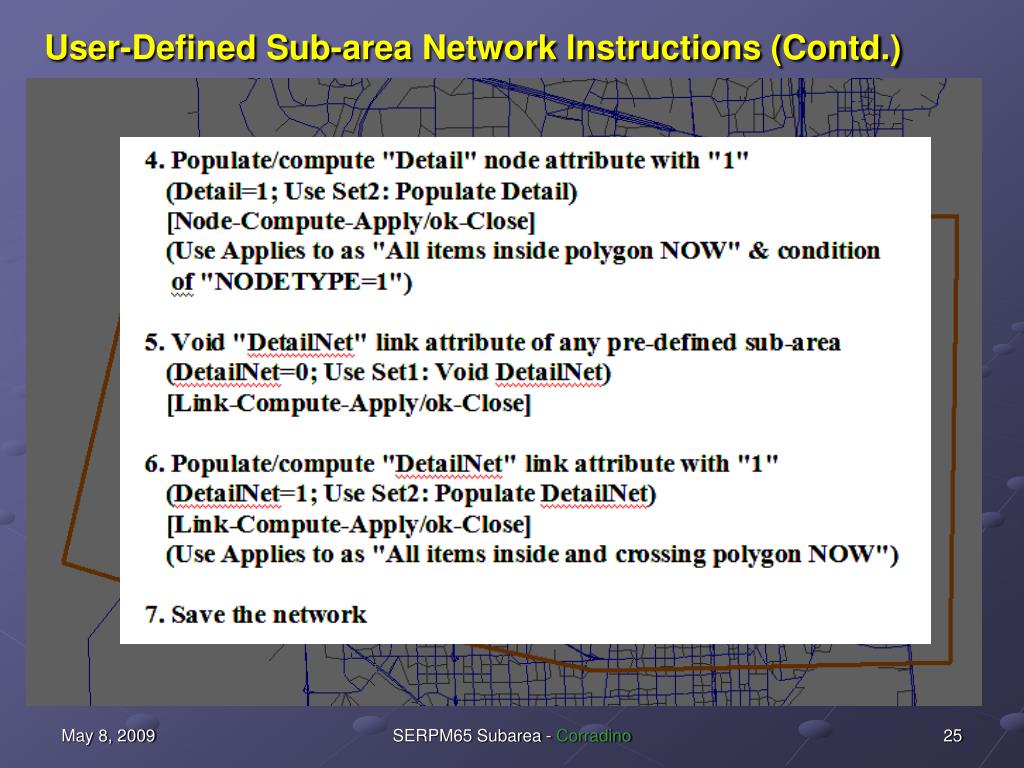 User-Defined Sub-area Network Instructions (Contd.)

4. Populate/compute "Detail" node attribute with "1"
(Detail=1; Use Set2: Populate Detail)
[Node-Compute-Apply/ok-Close]
(Use Applies to as "All items inside polygon NOW" & condition of "NODETYPE=1")

5. Void "DetailNet" link attribute of any pre-defined sub-area
(DetailNet=0; Use Set1: Void DetailNet)
[Link-Compute-Apply/ok-Close]

6. Populate/compute "DetailNet" link attribute with "1"
(DetailNet=1; Use Set2: Populate DetailNet)
[Link-Compute-Apply/ok-Close]
(Use Applies to as "All items inside and crossing polygon NOW")

7. Save the network

May 8, 2009

SERPM65 Subarea - Corradino

25